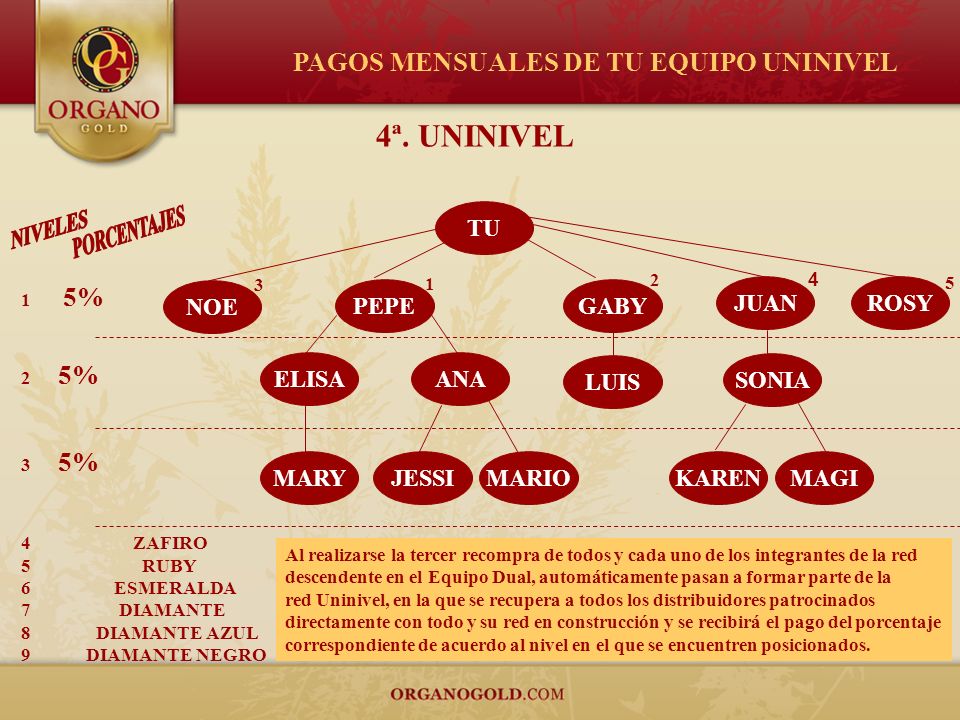 OG
ORGANO
GOLD

PAGOS MENSUALES DE TU EQUIPO UNINIVEL

4ª. UNINIVEL

NIVELES
PORCENTAJES

TU

1 5%
NOE 3
PEPE 1
GABY 2
JUAN 4
ROSY 5

2 5%
ELISA
ANA
LUIS
SONIA

3 5%
MARY
JESSI
MARIO
KAREN
MAGI

4 ZAFIRO
5 RUBY
6 ESMERALDA
7 DIAMANTE
8 DIAMANTE AZUL
9 DIAMANTE NEGRO

Al realizarse la tercer recompra de todos y cada uno de los integrantes de la red descendente en el Equipo Dual, automáticamente pasan a formar parte de la red Uninivel, en la que se recupera a todos los distribuidores patrocinados directamente con todo y su red en construcción y se recibirá el pago del porcentaje correspondiente de acuerdo al nivel en el que se encuentren posicionados.

ORGANOGOLD.COM